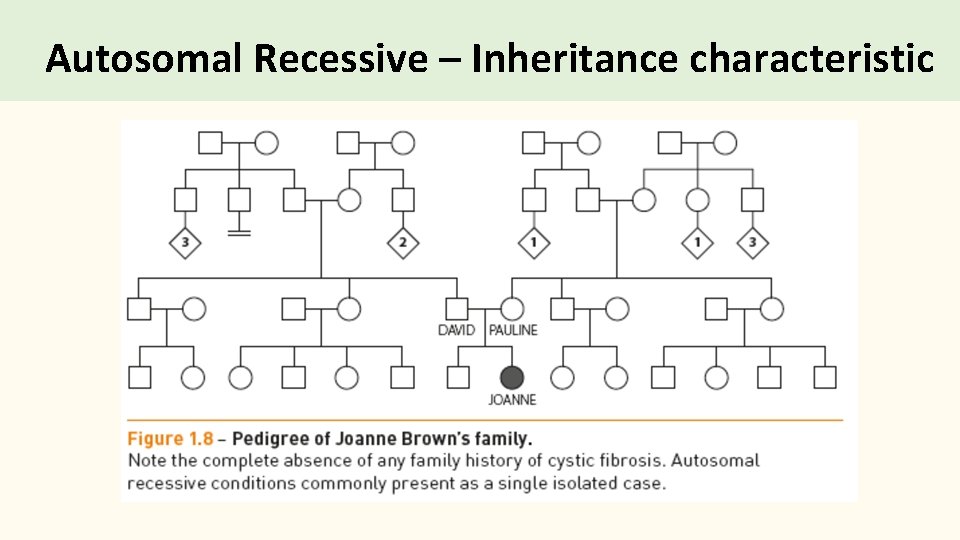 Autosomal Recessive – Inheritance characteristic

3

2

1

1

3

DAVID

PAULINE

JOANNE

Figure 1.8 – Pedigree of Joanne Brown's family.
Note the complete absence of any family history of cystic fibrosis. Autosomal recessive conditions commonly present as a single isolated case.